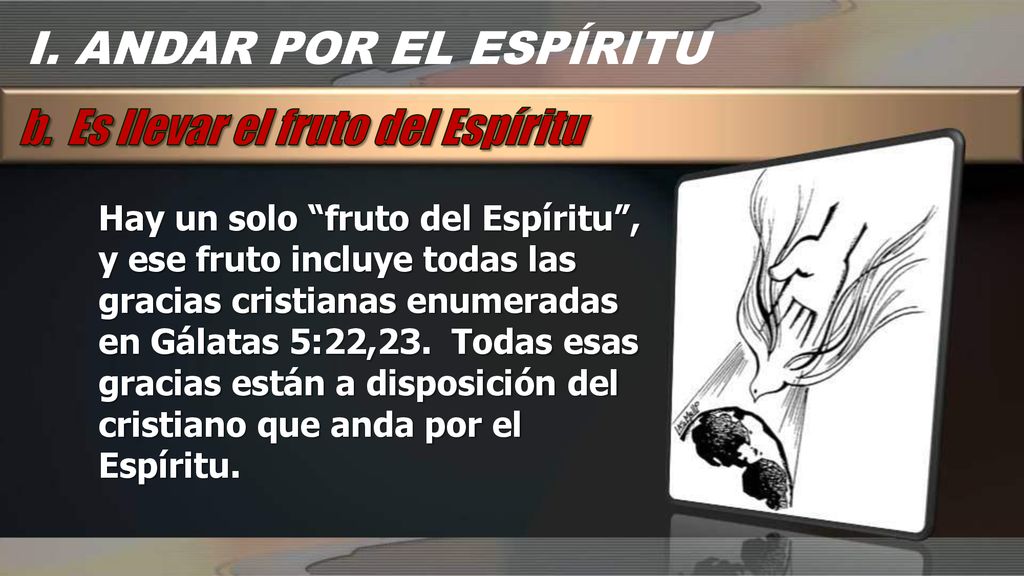 I. ANDAR POR EL ESPÍRITU

b. Es llevar el fruto del Espíritu

Hay un solo “fruto del Espíritu”, y ese fruto incluye todas las gracias cristianas enumeradas en Gálatas 5:22,23. Todas esas gracias están a disposición del cristiano que anda por el Espíritu.